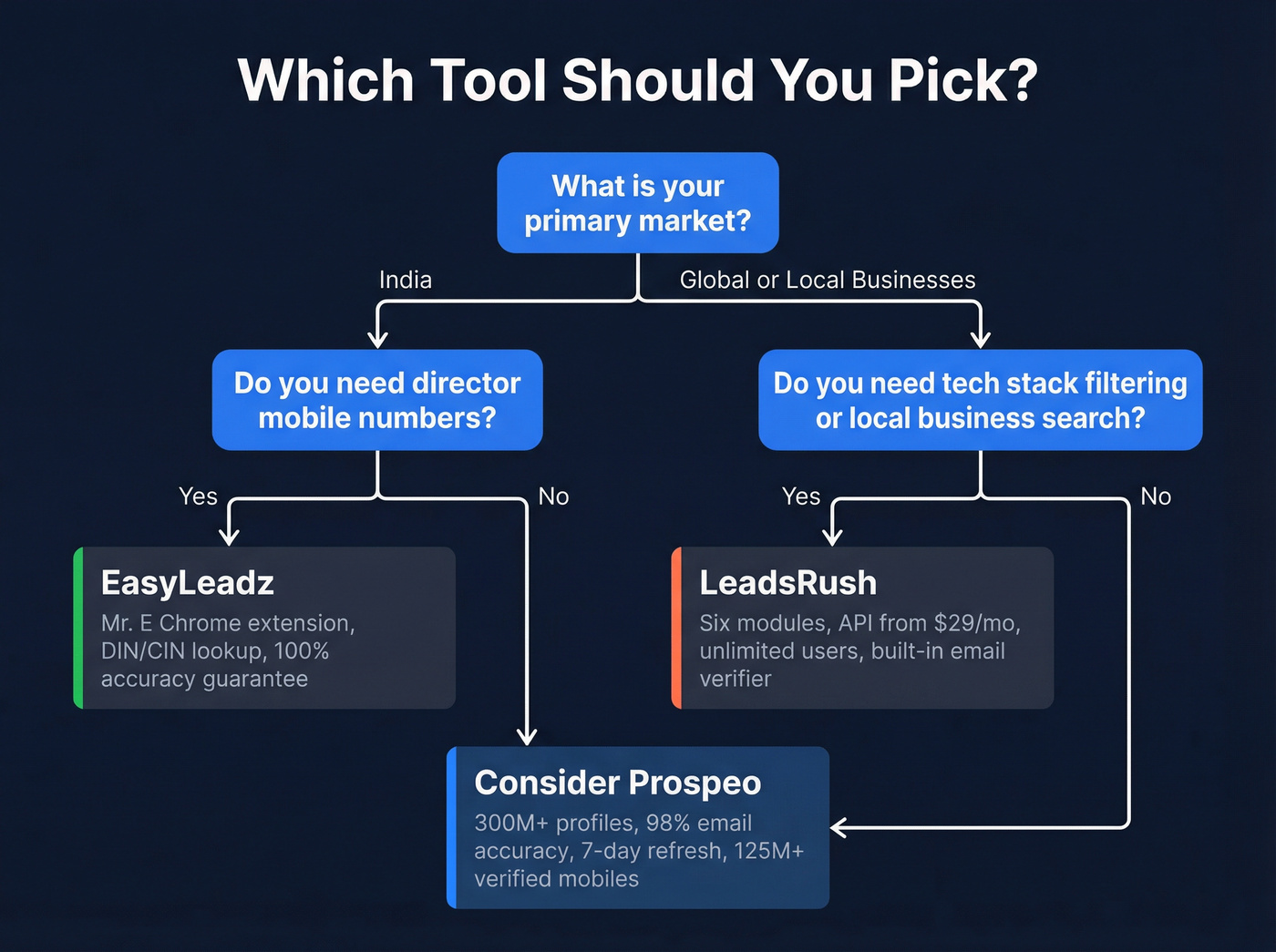 Which Tool Should You Pick?

What is your primary market?

India

Global or Local Businesses

Do you need director mobile numbers?

Do you need tech stack filtering or local business search?

Yes

No

Yes

No

EasyLeadz

Mr. E Chrome extension, DIN/CIN lookup, 100% accuracy guarantee

LeadsRush

Six modules, API from $29/mo, unlimited users, built-in email verifier

Consider Prospeo

300M+ profiles, 98% email accuracy, 7-day refresh, 125M+ verified mobiles